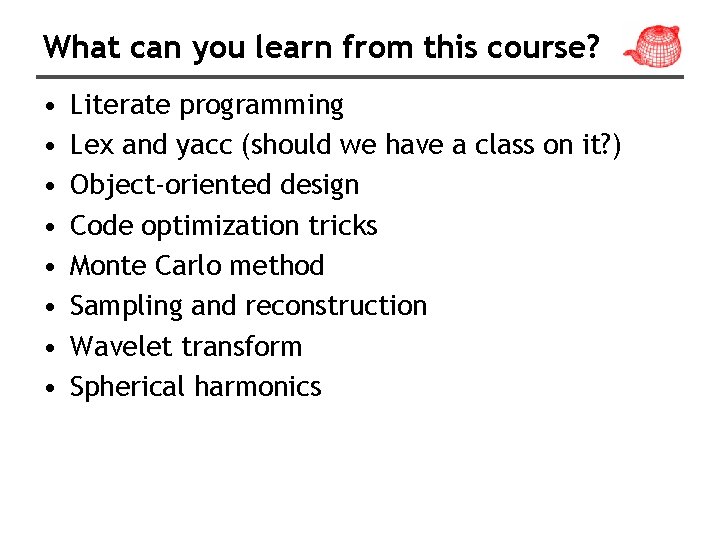 What can you learn from this course?

• Literate programming
• Lex and yacc (should we have a class on it?)
• Object-oriented design
• Code optimization tricks
• Monte Carlo method
• Sampling and reconstruction
• Wavelet transform
• Spherical harmonics